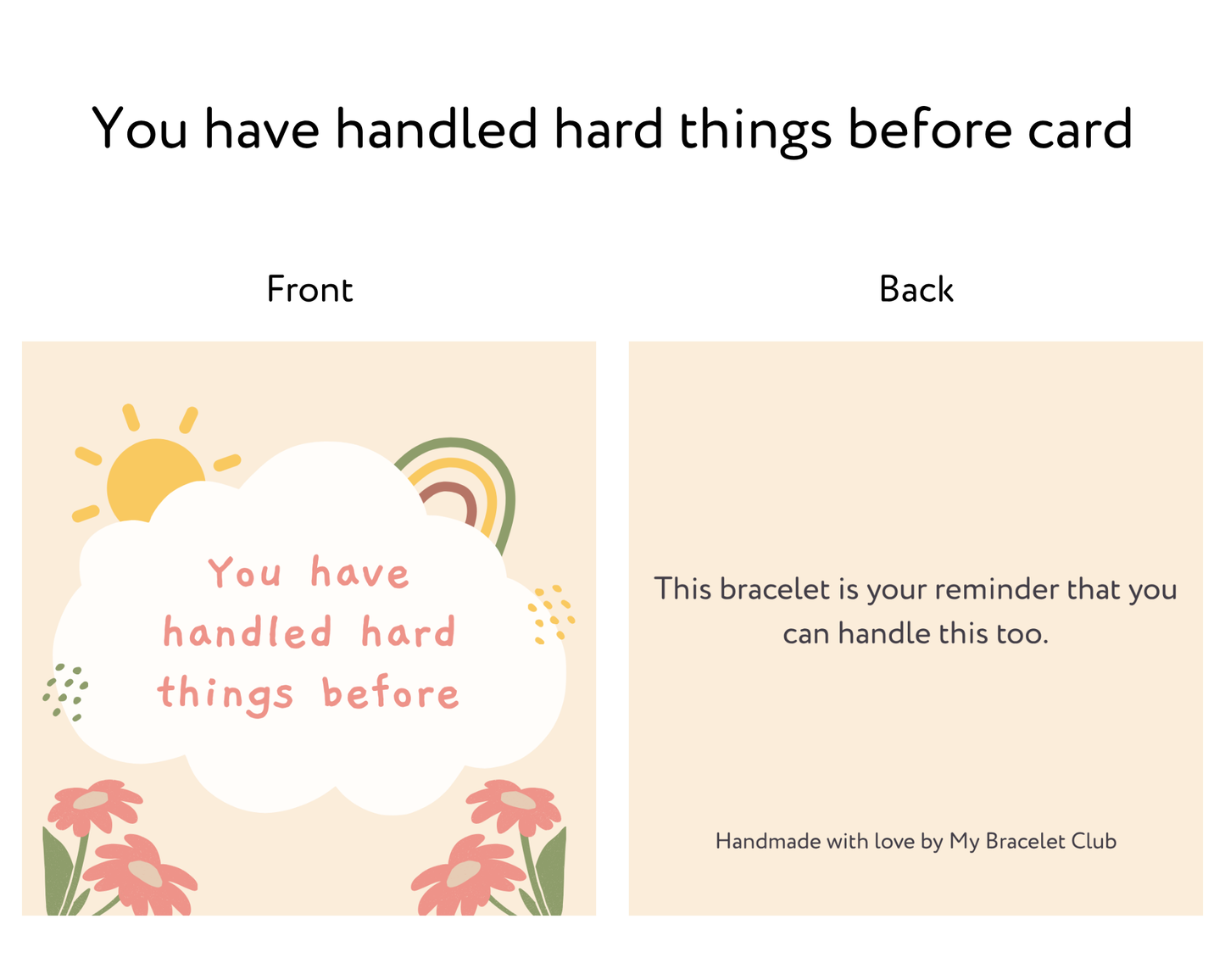 You have handled hard things before card

Front

You have handled hard things before

Back

This bracelet is your reminder that you can handle this too.

Handmade with love by My Bracelet Club